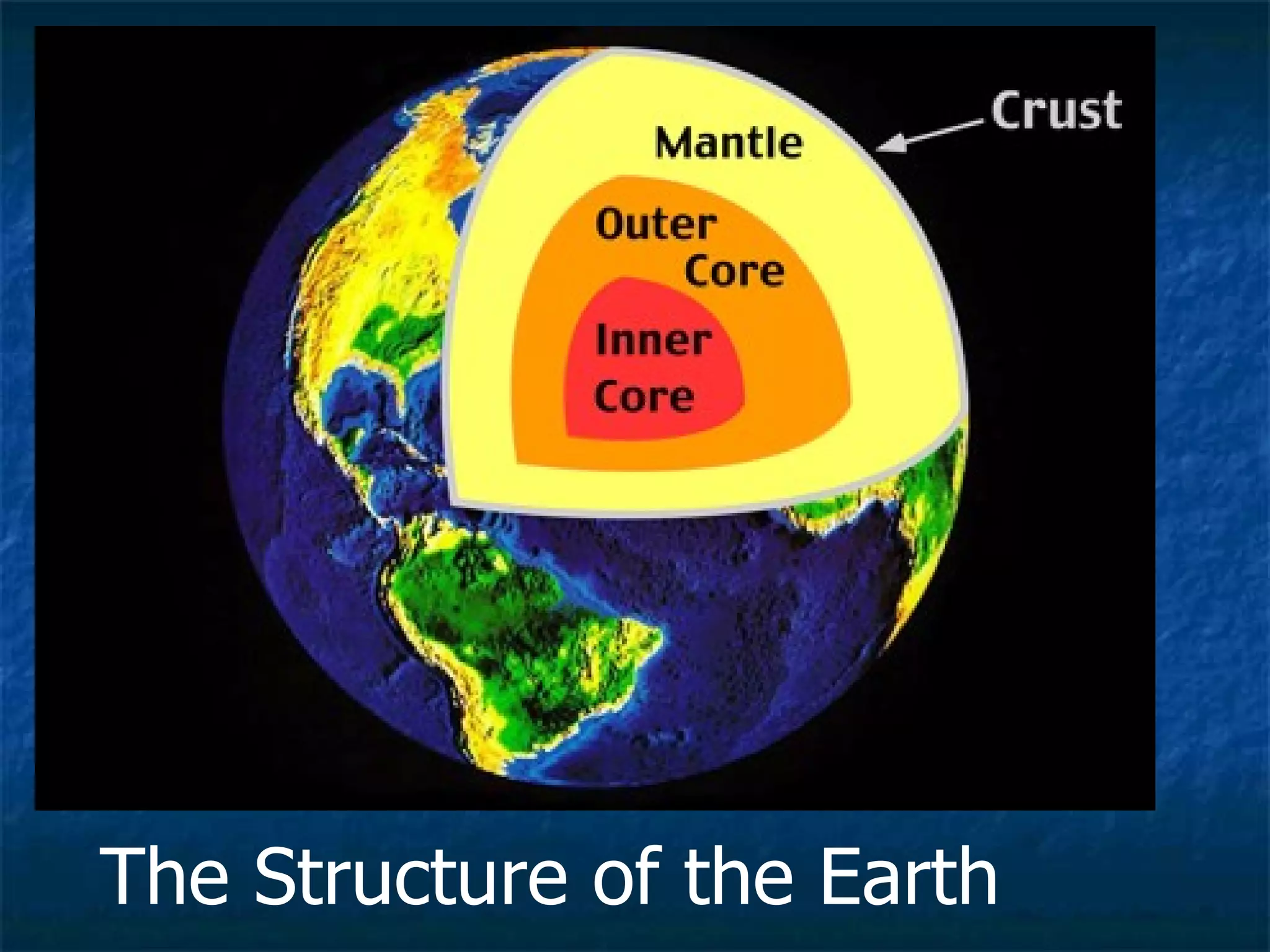 Crust
Mantle
Outer Core
Inner Core

The Structure of the Earth